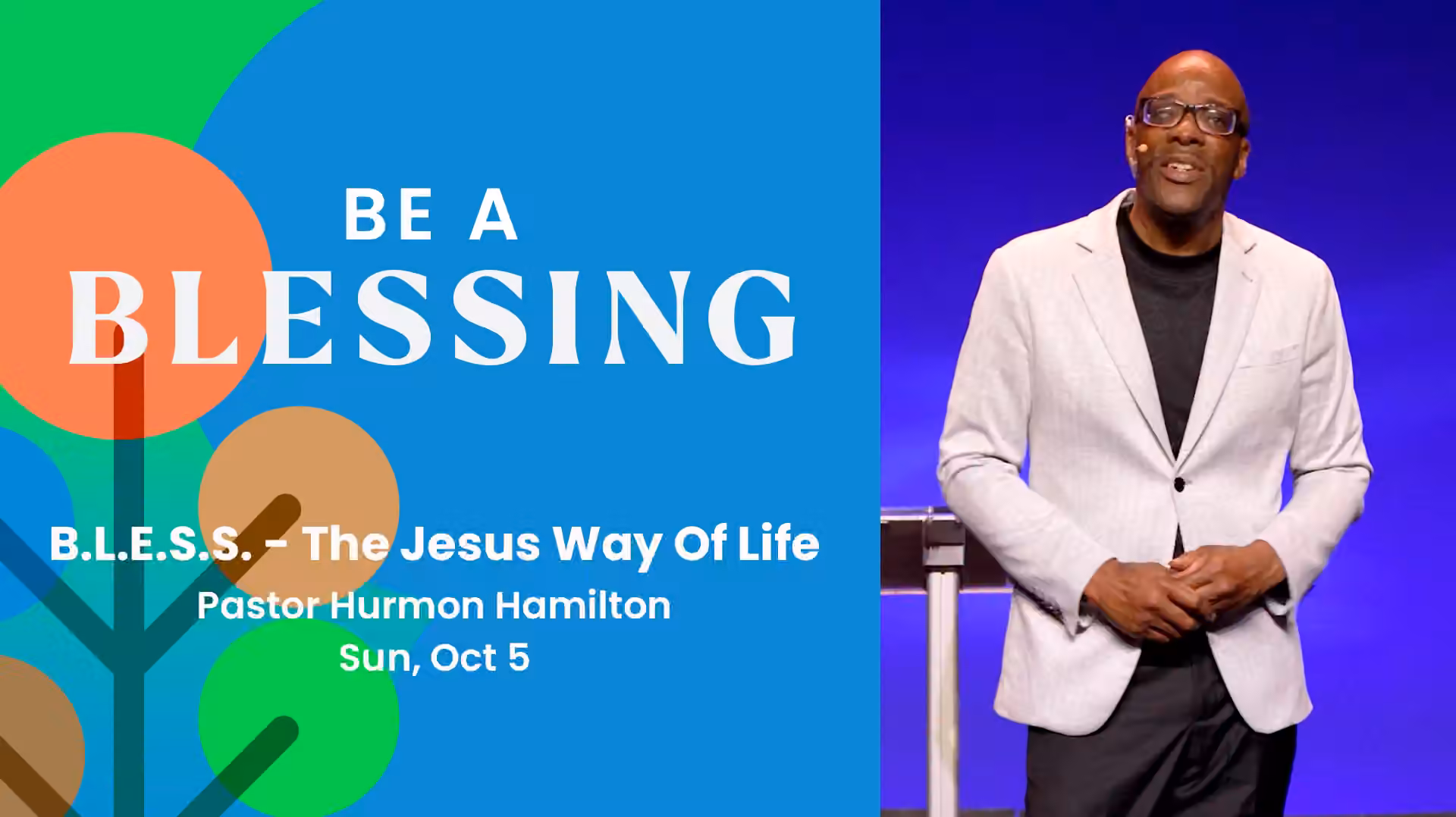 BE A
BLESSING

B.L.E.S.S. - The Jesus Way Of Life
Pastor Hurmon Hamilton
Sun, Oct 5